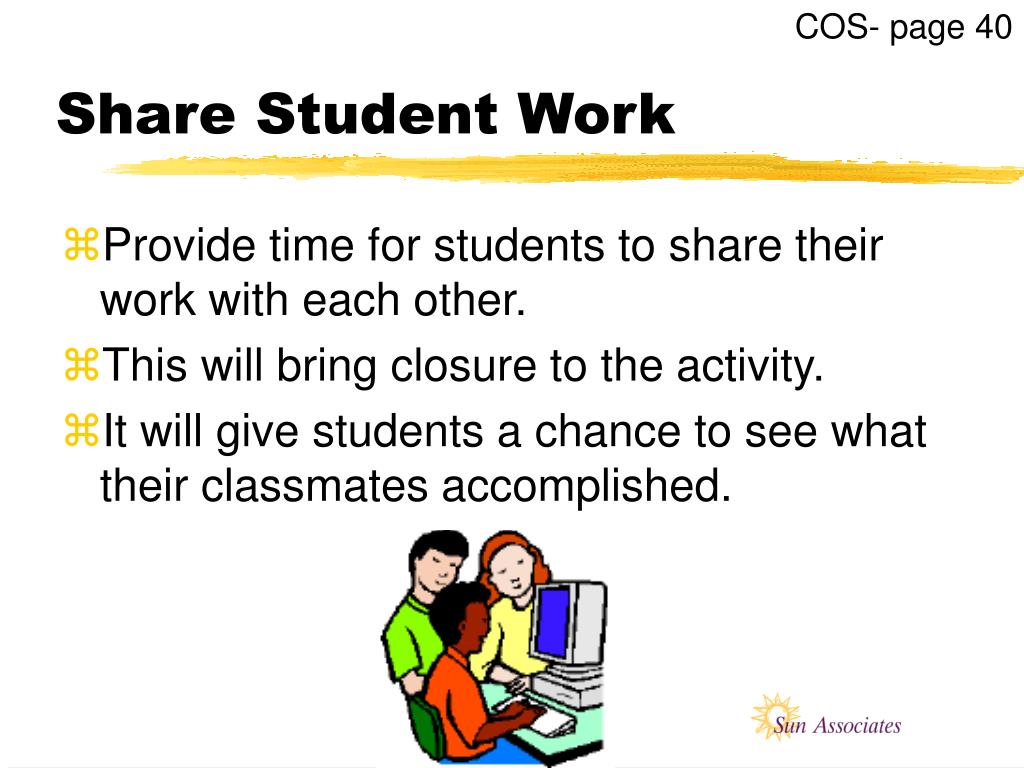 COS- page 40

Share Student Work

⌘Provide time for students to share their work with each other.

⌘This will bring closure to the activity.

⌘It will give students a chance to see what their classmates accomplished.

Sun Associates